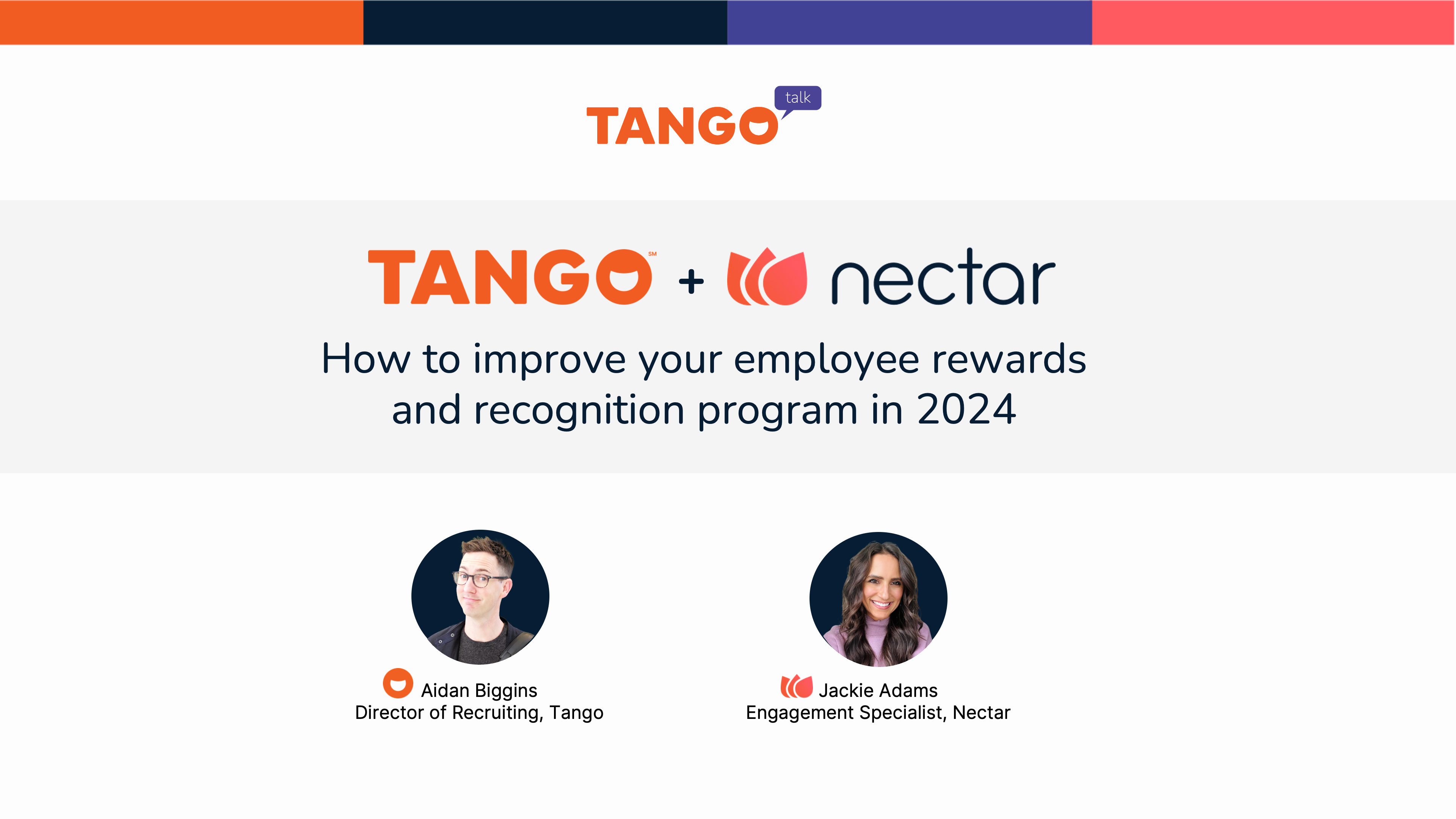 TANGO talk

TANGO℠ + nectar

How to improve your employee rewards and recognition program in 2024

Aidan Biggins
Director of Recruiting, Tango

Jackie Adams
Engagement Specialist, Nectar